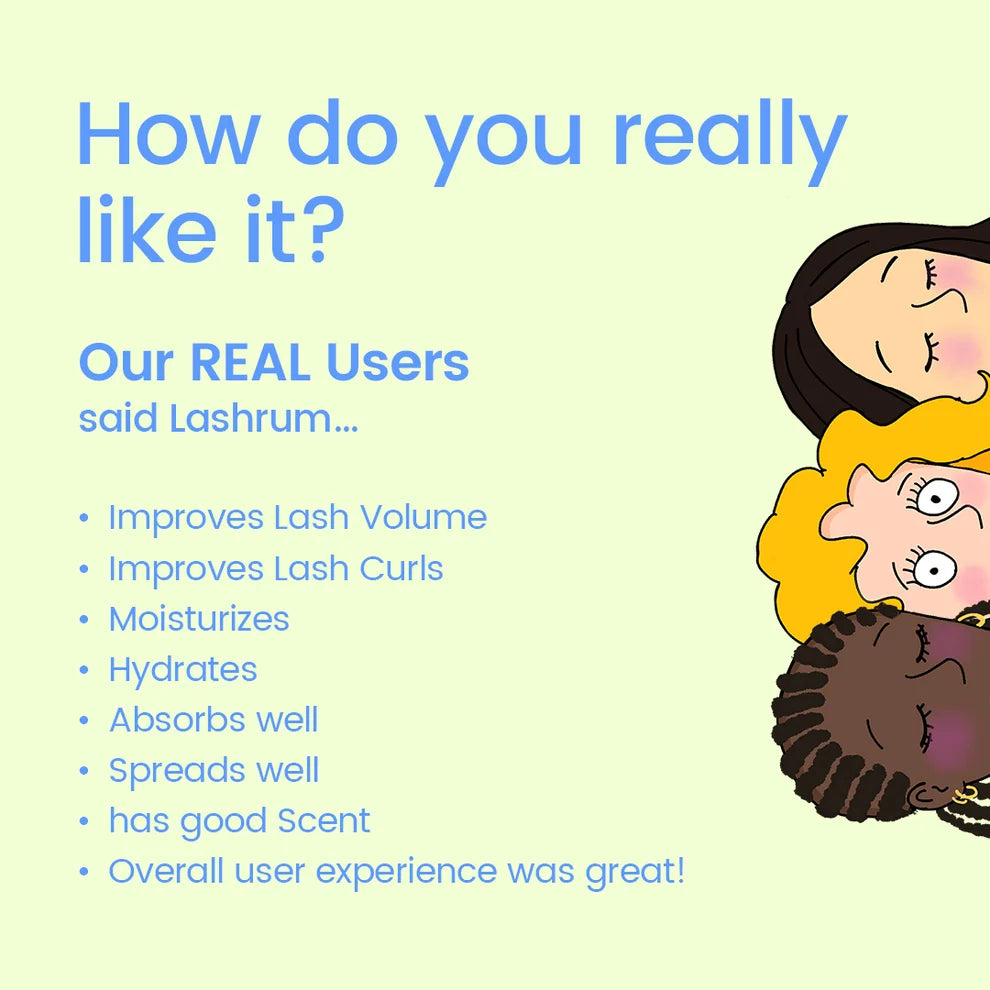 How do you really like it?

Our REAL Users
said Lashrum...

• Improves Lash Volume
• Improves Lash Curls
• Moisturizes
• Hydrates
• Absorbs well
• Spreads well
• has good Scent
• Overall user experience was great!